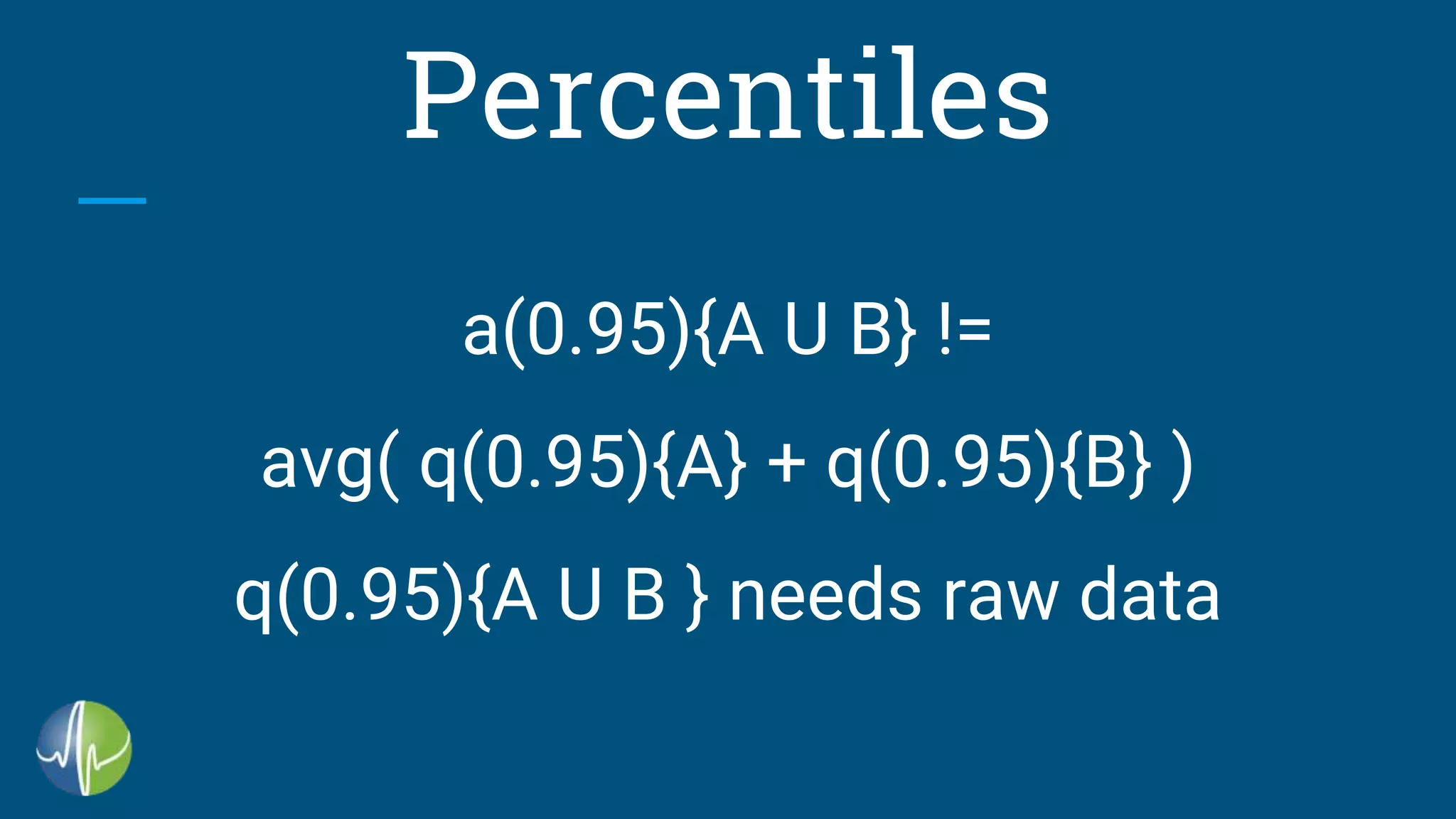 Percentiles

a(0.95){A U B} !=

avg( q(0.95){A} + q(0.95){B} )

q(0.95){A U B } needs raw data